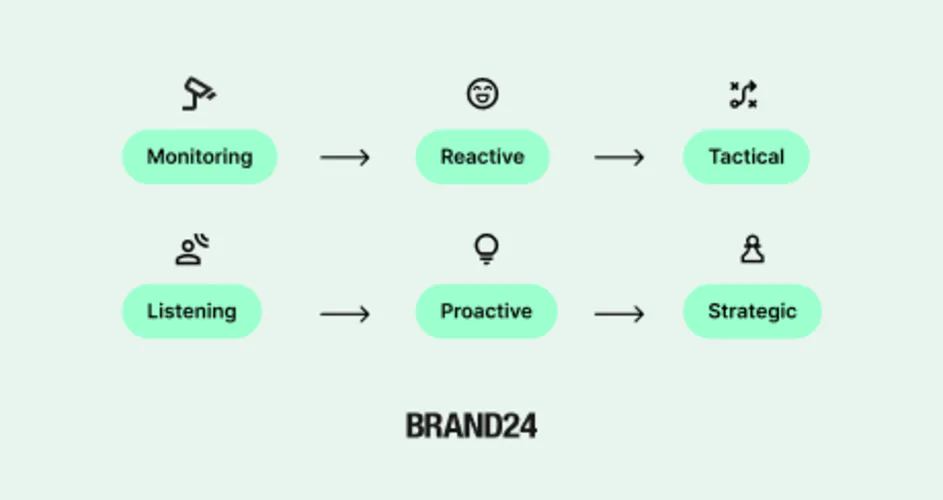 Monitoring → Reactive → Tactical

Listening → Proactive → Strategic

BRAND24